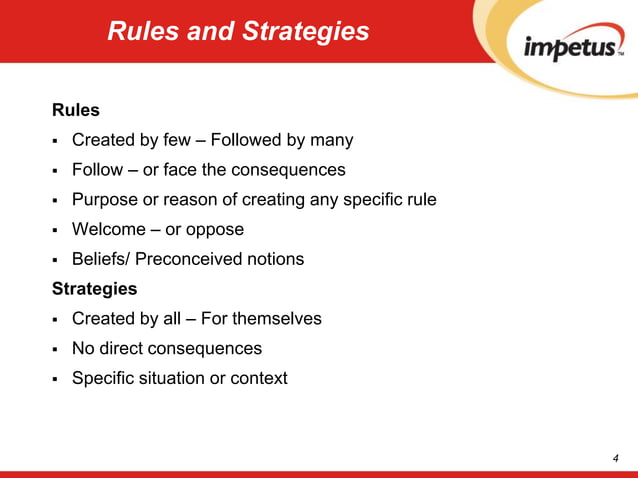 Rules and Strategies

impetus™

Rules
▪ Created by few – Followed by many
▪ Follow – or face the consequences
▪ Purpose or reason of creating any specific rule
▪ Welcome – or oppose
▪ Beliefs/ Preconceived notions

Strategies
▪ Created by all – For themselves
▪ No direct consequences
▪ Specific situation or context

4